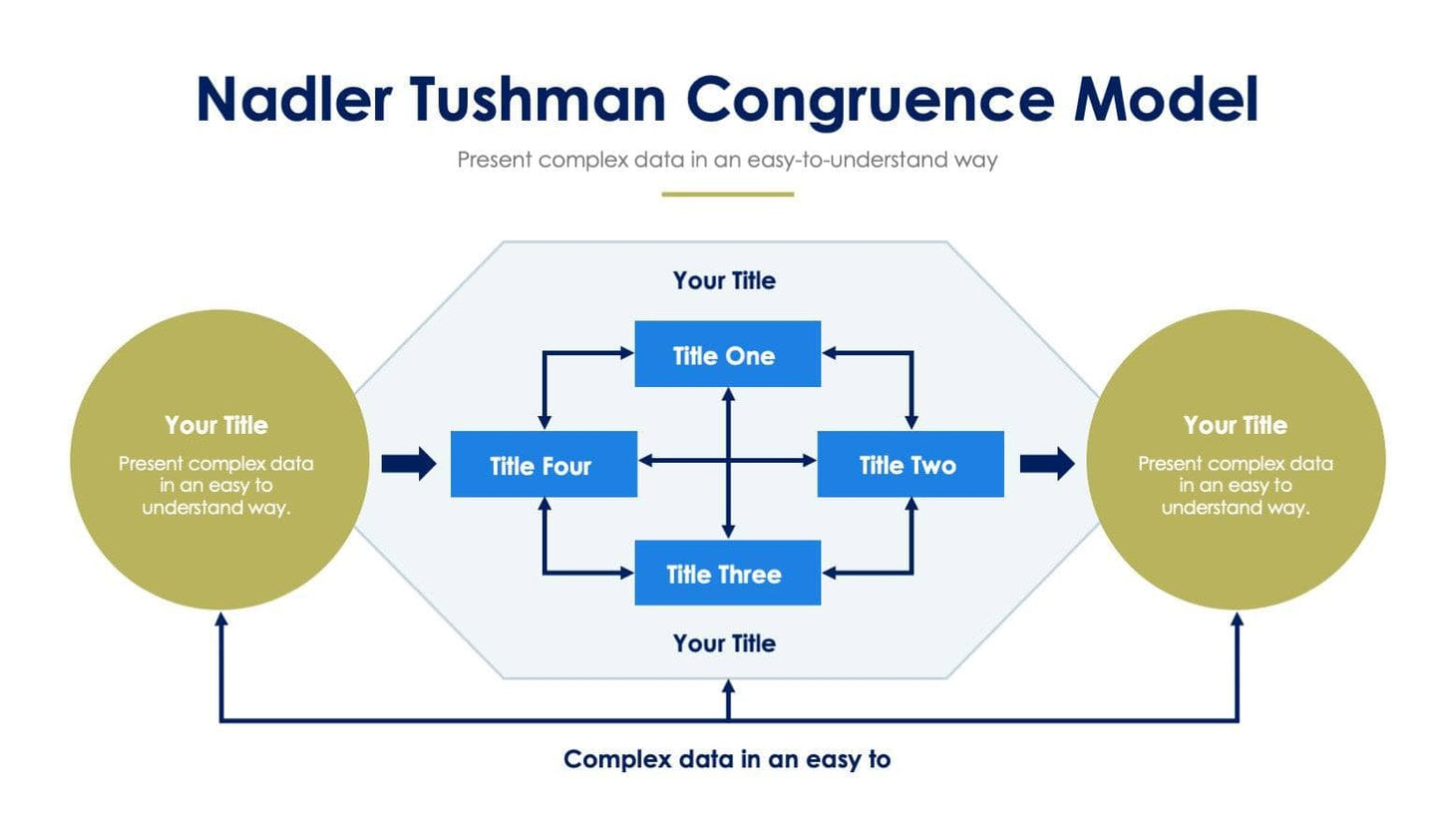 Nadler Tushman Congruence Model

Present complex data in an easy-to-understand way

Your Title

Present complex data in an easy to understand way.

Your Title

Title One

Title Four

Title Two

Title Three

Your Title

Your Title

Present complex data in an easy to understand way.

Complex data in an easy to